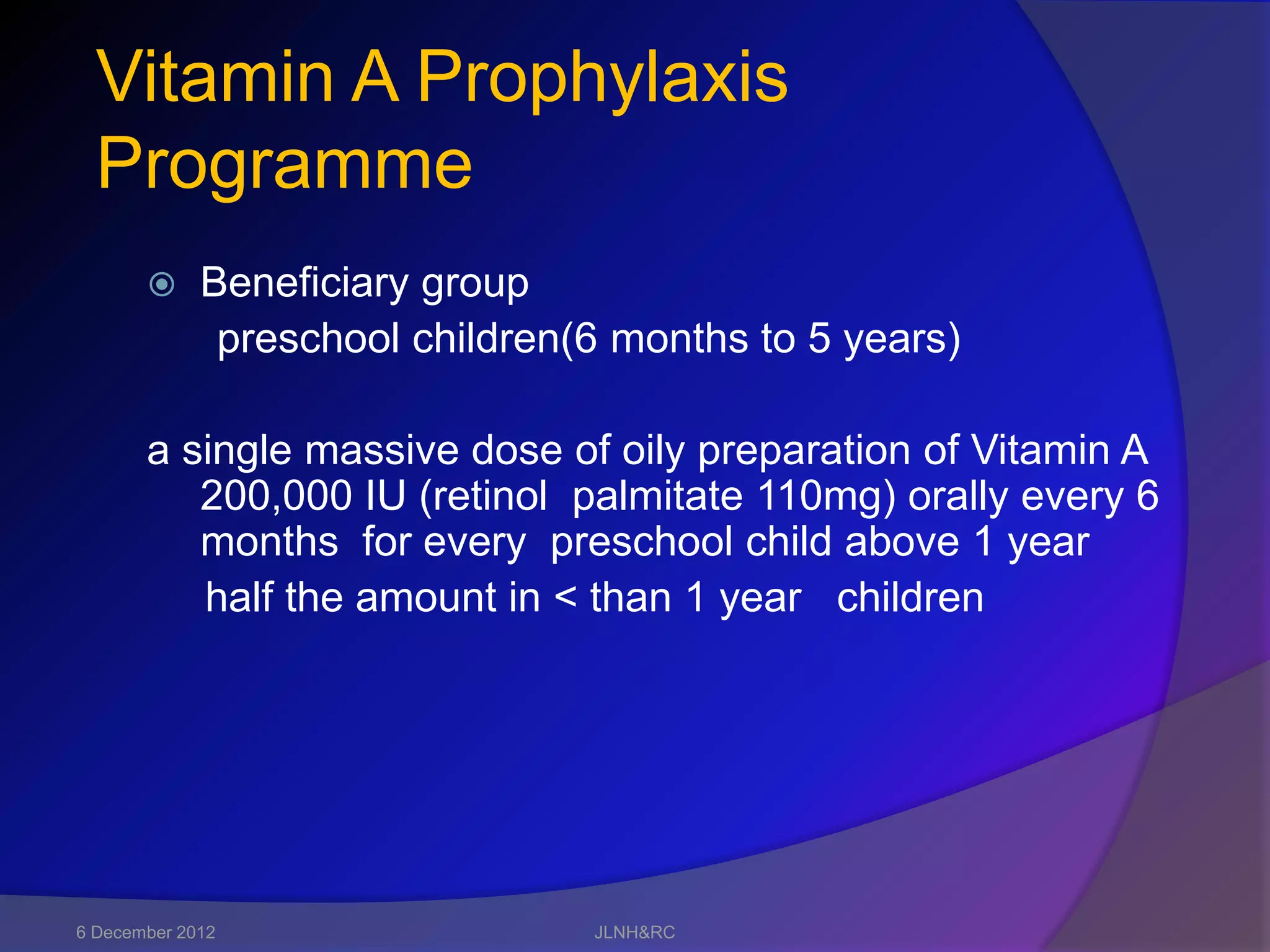 Vitamin A Prophylaxis Programme

Beneficiary group

preschool children(6 months to 5 years)

a single massive dose of oily preparation of Vitamin A 200,000 IU (retinol palmitate 110mg) orally every 6 months for every preschool child above 1 year

half the amount in < than 1 year children

6 December 2012

JLNH&RC